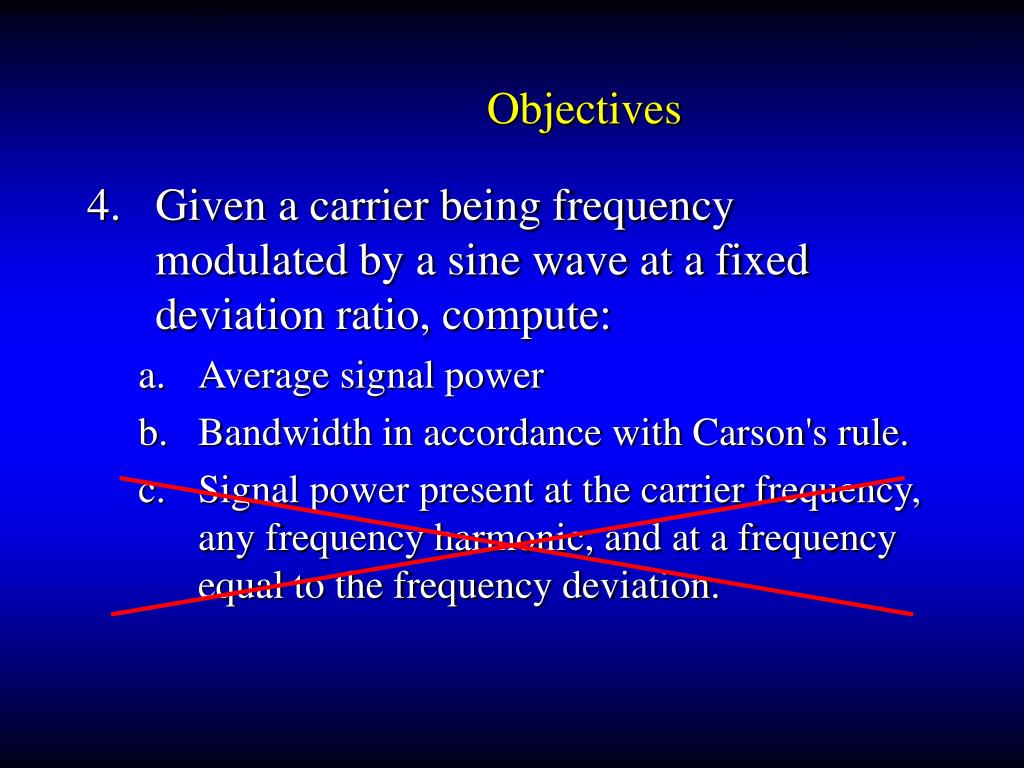 Objectives

4. Given a carrier being frequency modulated by a sine wave at a fixed deviation ratio, compute:

a. Average signal power

b. Bandwidth in accordance with Carson's rule.

c. Signal power present at the carrier frequency, any frequency harmonic, and at a frequency equal to the frequency deviation.